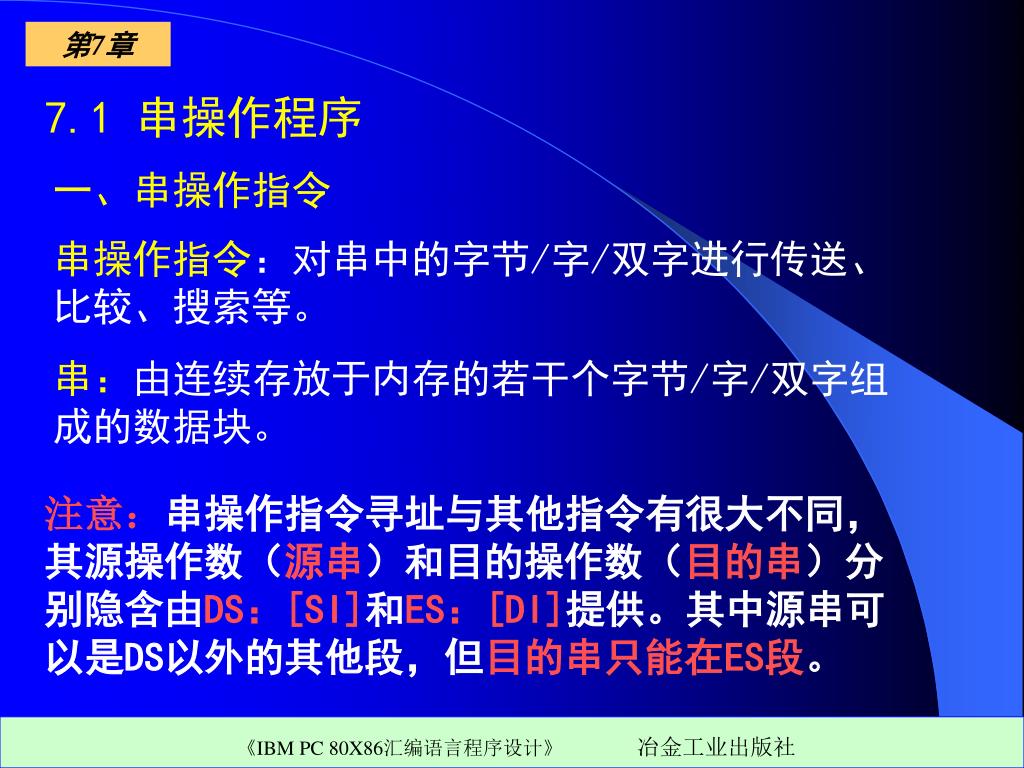 第7章

7.1 串操作程序

一、串操作指令

串操作指令：对串中的字节/字/双字进行传送、比较、搜索等。

串：由连续存放于内存的若干个字节/字/双字组成的数据块。

注意：串操作指令寻址与其他指令有很大不同，其源操作数（源串）和目的操作数（目的串）分别隐含由DS：[SI]和ES：[DI]提供。其中源串可以是DS以外的其他段，但目的串只能在ES段。

《IBM PC 80X86汇编语言程序设计》 冶金工业出版社